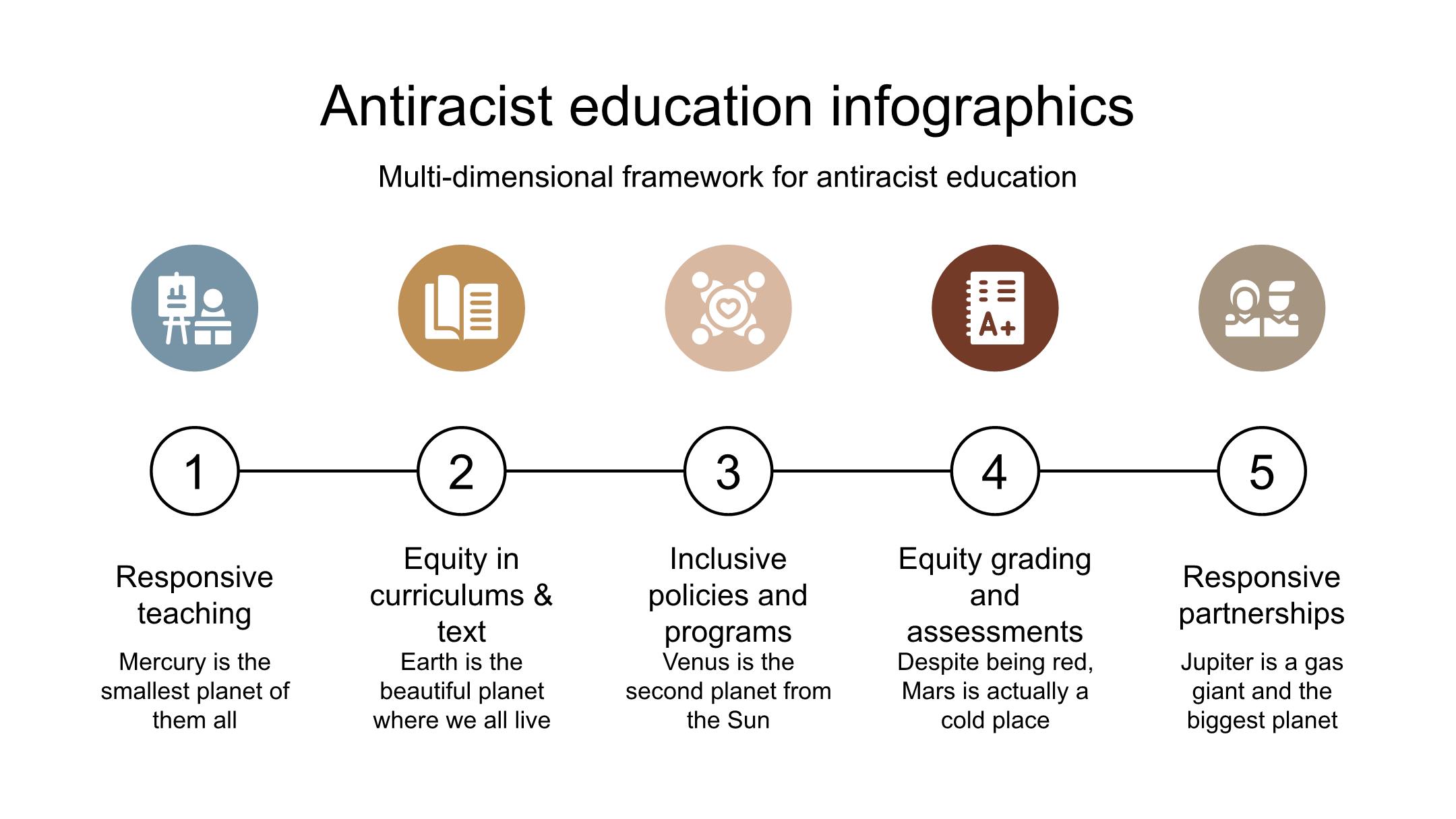 Antiracist education infographics

Multi-dimensional framework for antiracist education

A+

1

Responsive teaching

Mercury is the smallest planet of them all

2

Equity in curriculums & text

Earth is the beautiful planet where we all live

3

Inclusive policies and programs

Venus is the second planet from the Sun

4

Equity grading and assessments

Despite being red, Mars is actually a cold place

5

Responsive partnerships

Jupiter is a gas giant and the biggest planet